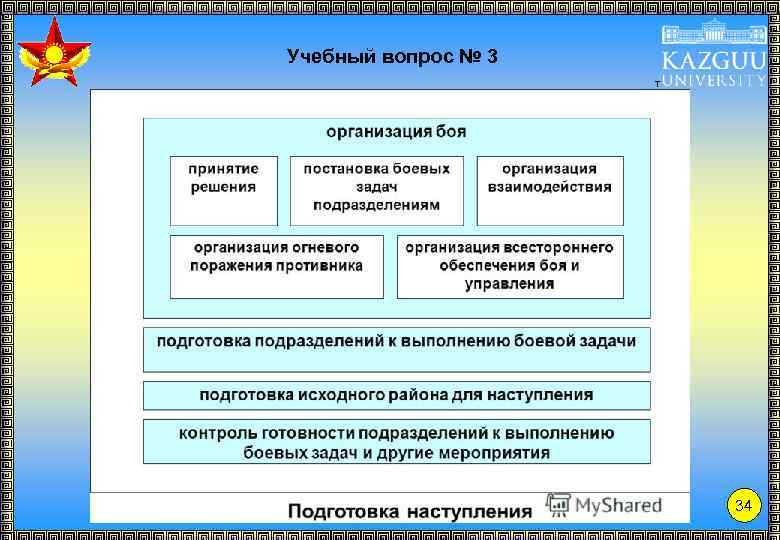 Учебный вопрос № 3

KAZGUU UNIVERSITY

организация боя

принятие решения

постановка боевых задач подразделениям

организация взаимодействия

организация огневого поражения противника

организация всестороннего обеспечения боя и управления

подготовка подразделений к выполнению боевой задачи

подготовка исходного района для наступления

контроль готовности подразделений к выполнению боевых задач и другие мероприятия

Подготовка наступления

MyShared

34